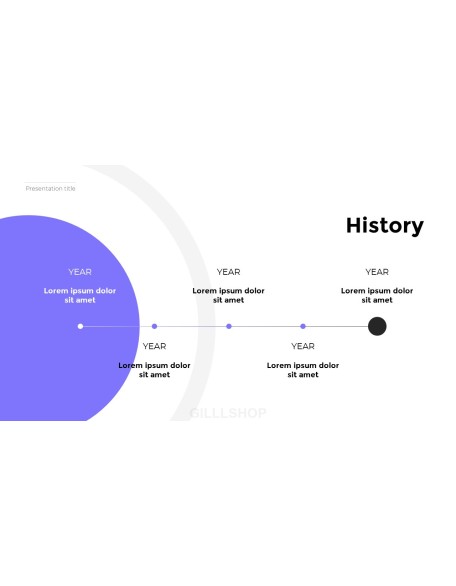 Presentation title

History

YEAR

Lorem ipsum dolor sit amet

YEAR

Lorem ipsum dolor sit amet

YEAR

Lorem ipsum dolor sit amet

YEAR

Lorem ipsum dolor sit amet

YEAR

Lorem ipsum dolor sit amet

GILLLSHOP